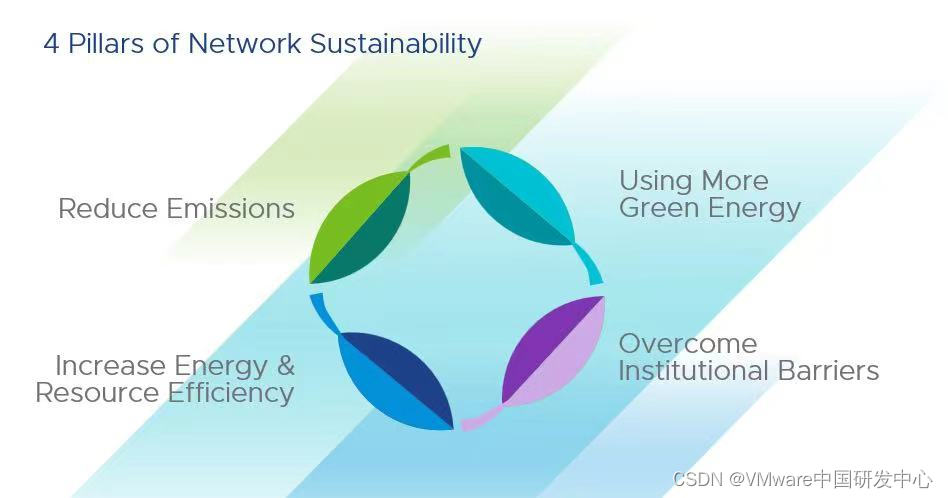 4 Pillars of Network Sustainability

Reduce Emissions

Using More Green Energy

Increase Energy & Resource Efficiency

Overcome Institutional Barriers

CSDN @VMware中国研发中心